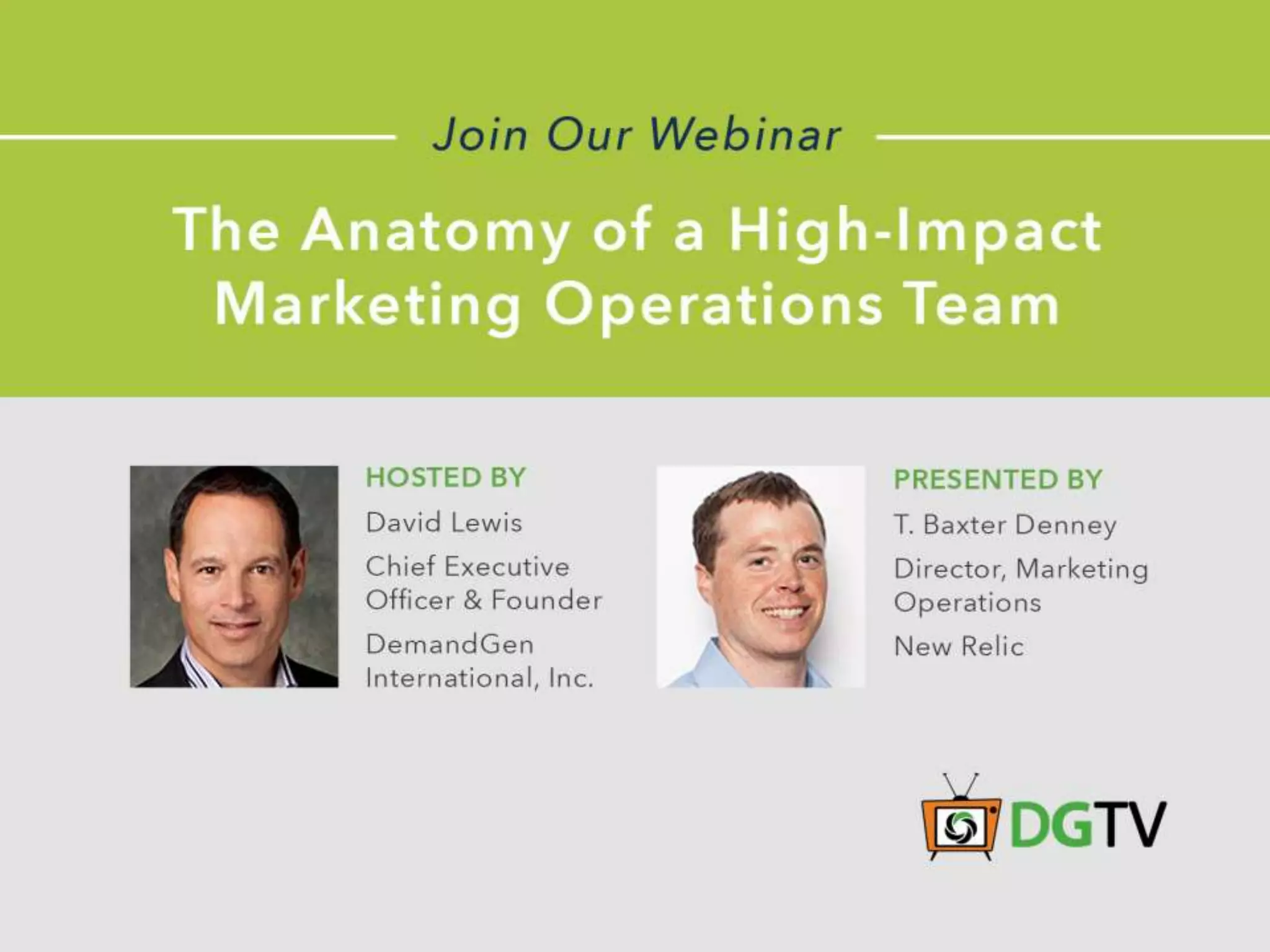 Join Our Webinar

The Anatomy of a High-Impact Marketing Operations Team

HOSTED BY

David Lewis

Chief Executive Officer & Founder

DemandGen International, Inc.

PRESENTED BY

T. Baxter Denney

Director, Marketing Operations

New Relic

DGTV